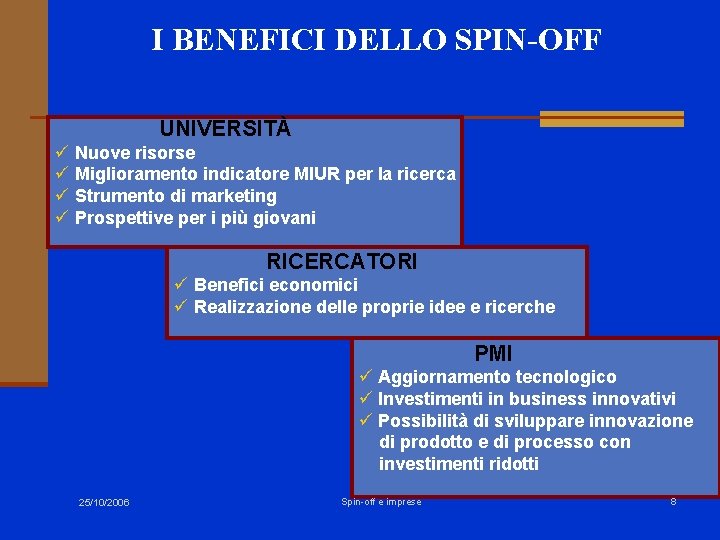 I BENEFICI DELLO SPIN-OFF

UNIVERSITÀ
✓ Nuove risorse
✓ Miglioramento indicatore MIUR per la ricerca
✓ Strumento di marketing
✓ Prospettive per i più giovani

RICERCATORI
✓ Benefici economici
✓ Realizzazione delle proprie idee e ricerche

PMI
✓ Aggiornamento tecnologico
✓ Investimenti in business innovativi
✓ Possibilità di sviluppare innovazione di prodotto e di processo con investimenti ridotti

25/10/2006

Spin-off e imprese

8